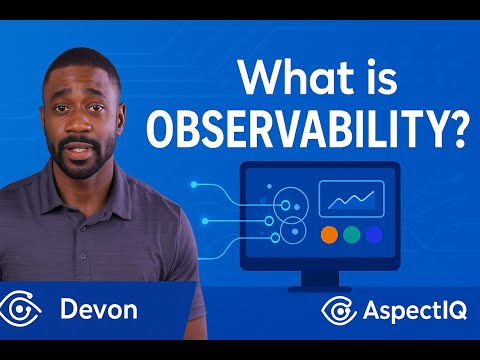 What is OBSERVABILITY?

Devon

AspectIQ